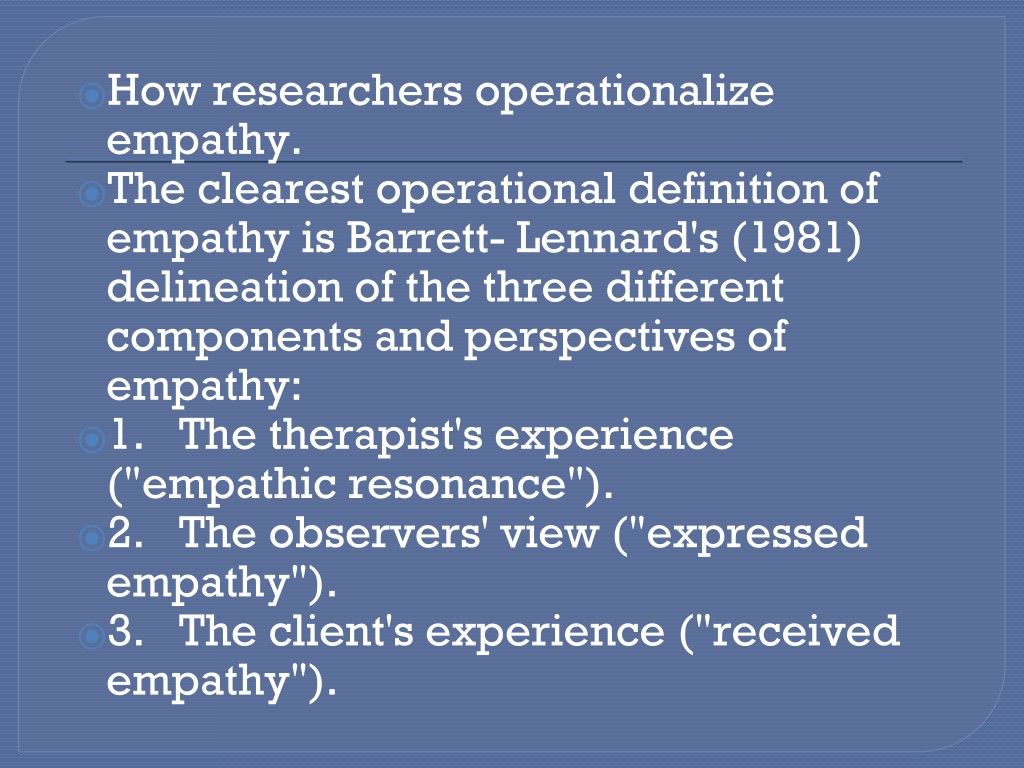 How researchers operationalize empathy.

The clearest operational definition of empathy is Barrett- Lennard's (1981) delineation of the three different components and perspectives of empathy:

1. The therapist's experience ("empathic resonance").

2. The observers' view ("expressed empathy").

3. The client's experience ("received empathy").